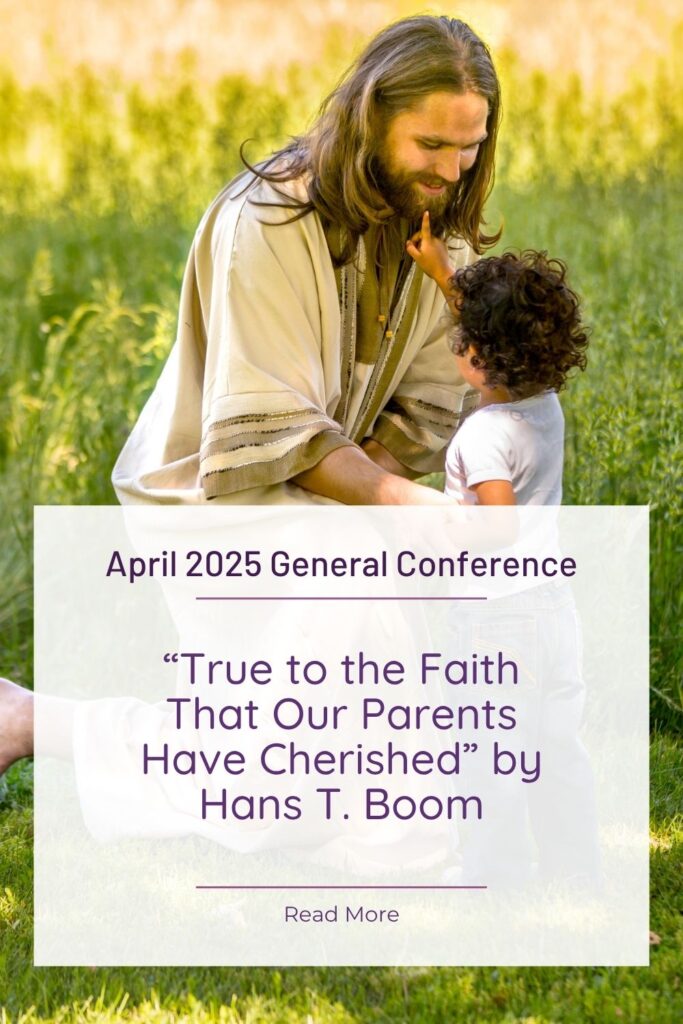 April 2025 General Conference

“True to the Faith That Our Parents Have Cherished” by Hans T. Boom

Read More